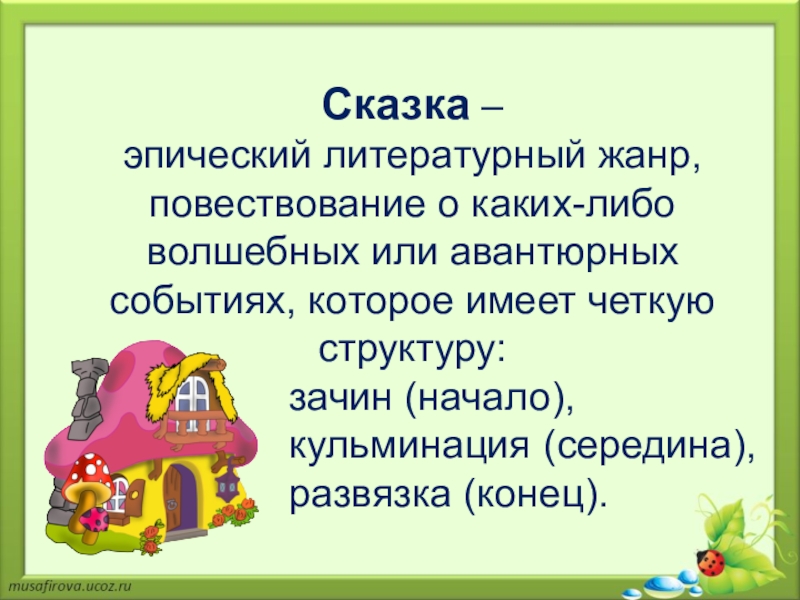 Сказка –
эпический литературный жанр, повествование о каких-либо волшебных или авантюрных событиях, которое имеет четкую структуру:
зачин (начало),
кульминация (середина),
развязка (конец).

musafirova.ucoz.ru